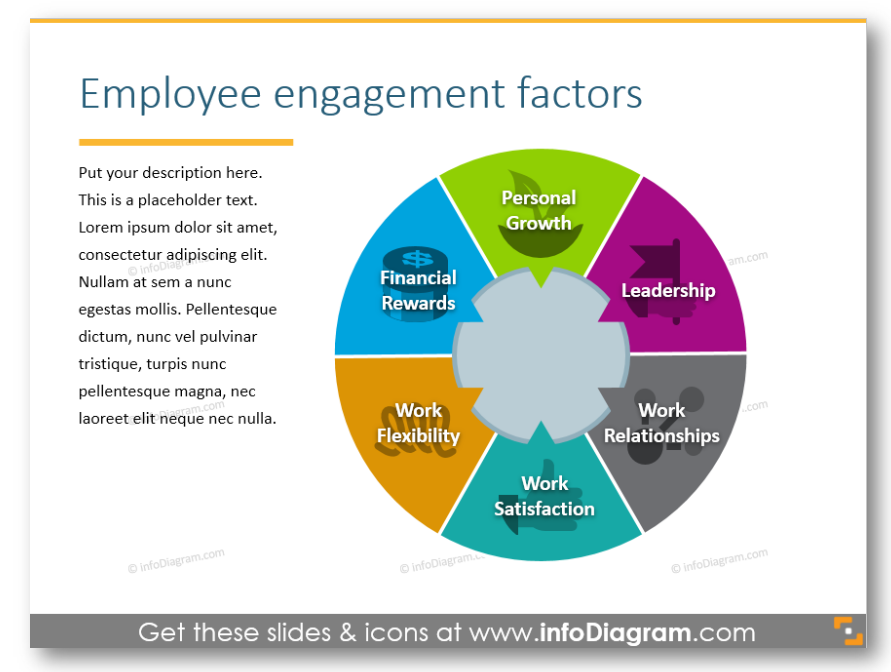 Employee engagement factors

Put your description here. This is a placeholder text. Lorem ipsum dolor sit amet, consectetur adipiscing elit. Nullam at sem a nunc egestas mollis. Pellentesque dictum, nunc vel pulvinar tristique, turpis nunc pellentesque magna, nec laoreet elit neque nec nulla.

Personal Growth

Leadership

Work Relationships

Work Satisfaction

Work Flexibility

Financial Rewards

© infoDiagram.com

© infoDiagram.com

© infoDiagram.com

© infoDiagram.com

© infoDiagram.com

© infoDiagram.com

Get these slides & icons at www.infoDiagram.com